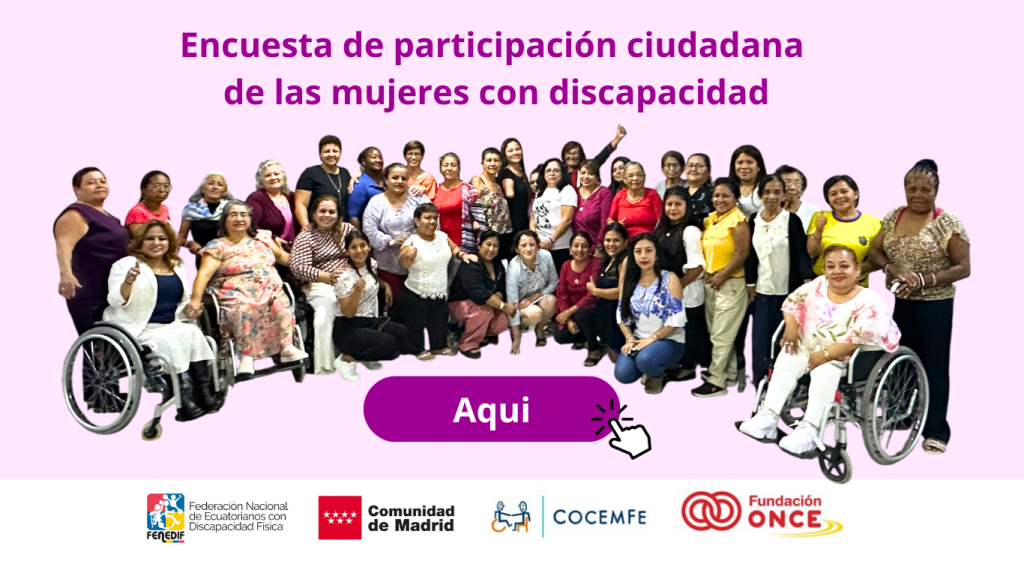 Encuesta de participación ciudadana de las mujeres con discapacidad

Aqui

FENEDIF Federación Nacional de Ecuatorianos con Discapacidad Física

Comunidad de Madrid

COCEMFE

Fundación ONCE